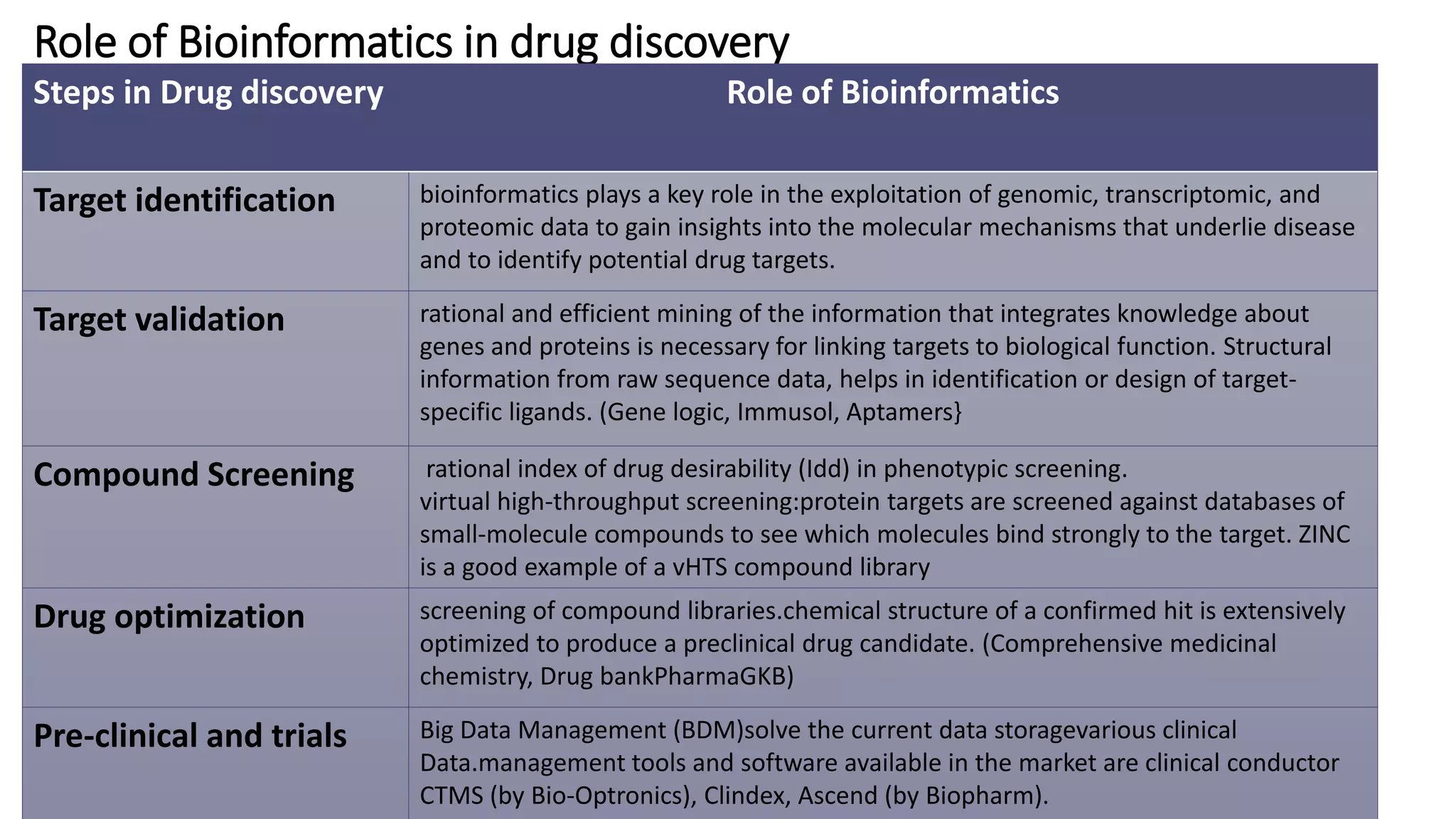 Role of Bioinformatics in drug discovery

| Steps in Drug discovery | Role of Bioinformatics |
|---|---|
| Target identification | bioinformatics plays a key role in the exploitation of genomic, transcriptomic, and proteomic data to gain insights into the molecular mechanisms that underlie disease and to identify potential drug targets. |
| Target validation | rational and efficient mining of the information that integrates knowledge about genes and proteins is necessary for linking targets to biological function. Structural information from raw sequence data, helps in identification or design of target-specific ligands. (Gene logic, Immusol, Aptamers} |
| Compound Screening | rational index of drug desirability (Idd) in phenotypic screening. virtual high-throughput screening:protein targets are screened against databases of small-molecule compounds to see which molecules bind strongly to the target. ZINC is a good example of a vHTS compound library |
| Drug optimization | screening of compound libraries.chemical structure of a confirmed hit is extensively optimized to produce a preclinical drug candidate. (Comprehensive medicinal chemistry, Drug bankPharmaGKB) |
| Pre-clinical and trials | Big Data Management (BDM)solve the current data storagevarious clinical Data.management tools and software available in the market are clinical conductor CTMS (by Bio-Optronics), Clindex, Ascend (by Biopharm). |